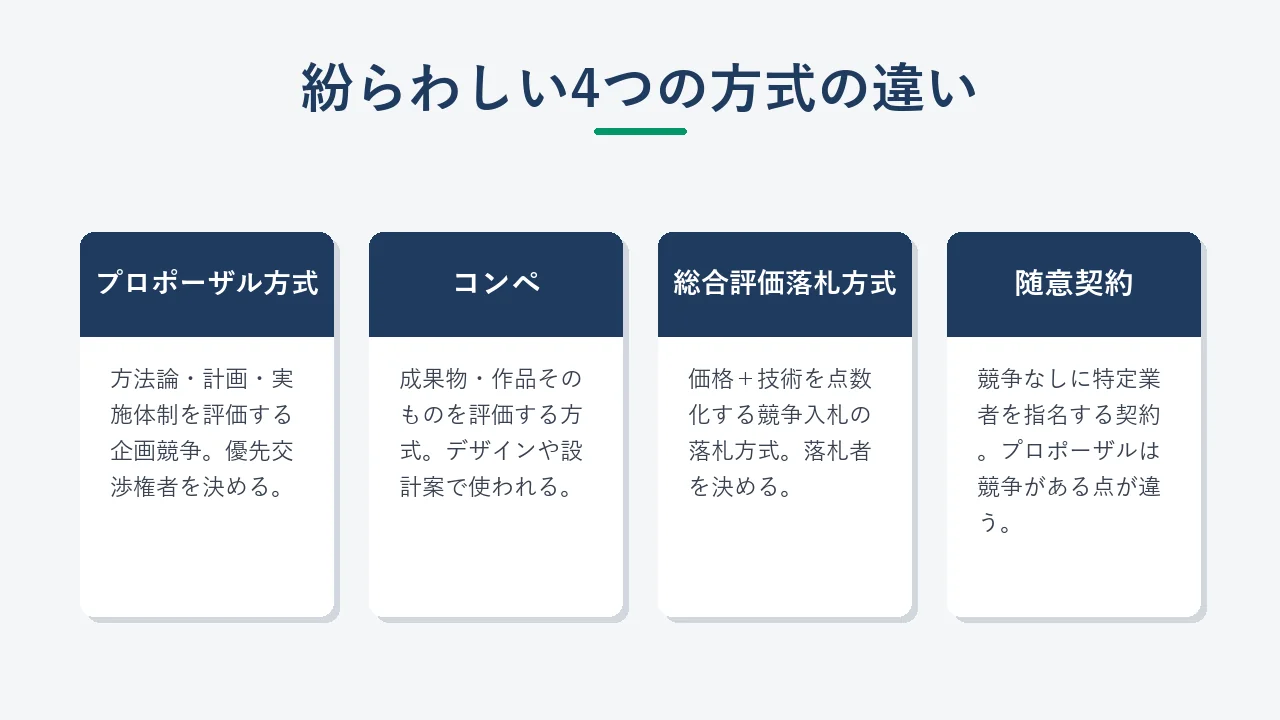 紛らわしい4つの方式の違い

プロポーザル方式

方法論・計画・実施体制を評価する企画競争。優先交渉権者を決める。

コンペ

成果物・作品そのものを評価する方式。デザインや設計案で使われる。

総合評価落札方式

価格＋技術を点数化する競争入札の落札方式。落札者を決める。

随意契約

競争なしに特定業者を指名する契約。プロポーザルは競争がある点が違う。